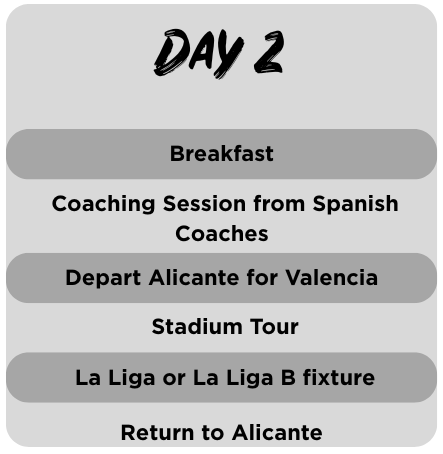 DAY 2

Breakfast

Coaching Session from Spanish Coaches

Depart Alicante for Valencia

Stadium Tour

La Liga or La Liga B fixture

Return to Alicante